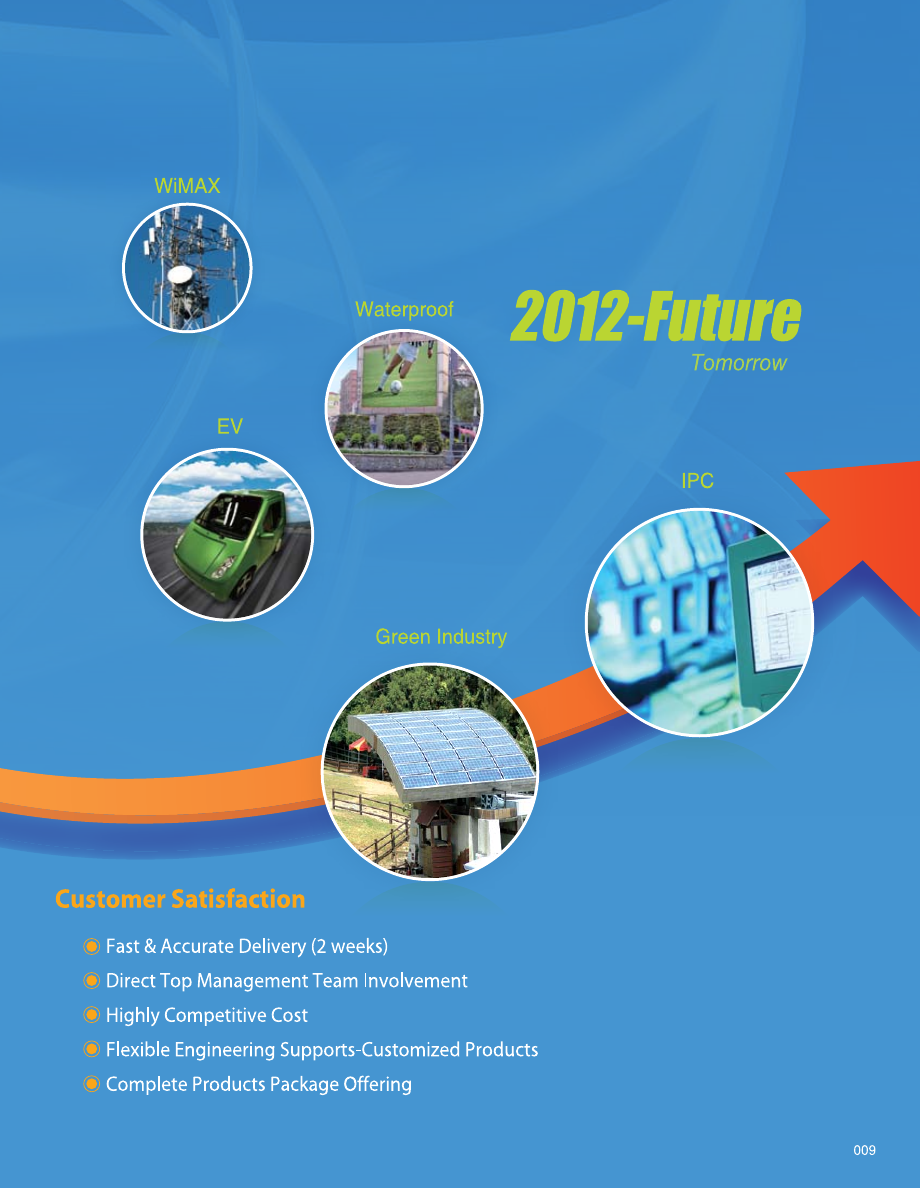 WiMAX

Waterproof

2012-Future
Tomorrow

EV

IPC

Green Industry

Customer Satisfaction

Fast & Accurate Delivery (2 weeks)
Direct Top Management Team Involvement
Highly Competitive Cost
Flexible Engineering Supports-Customized Products
Complete Products Package Offering

009